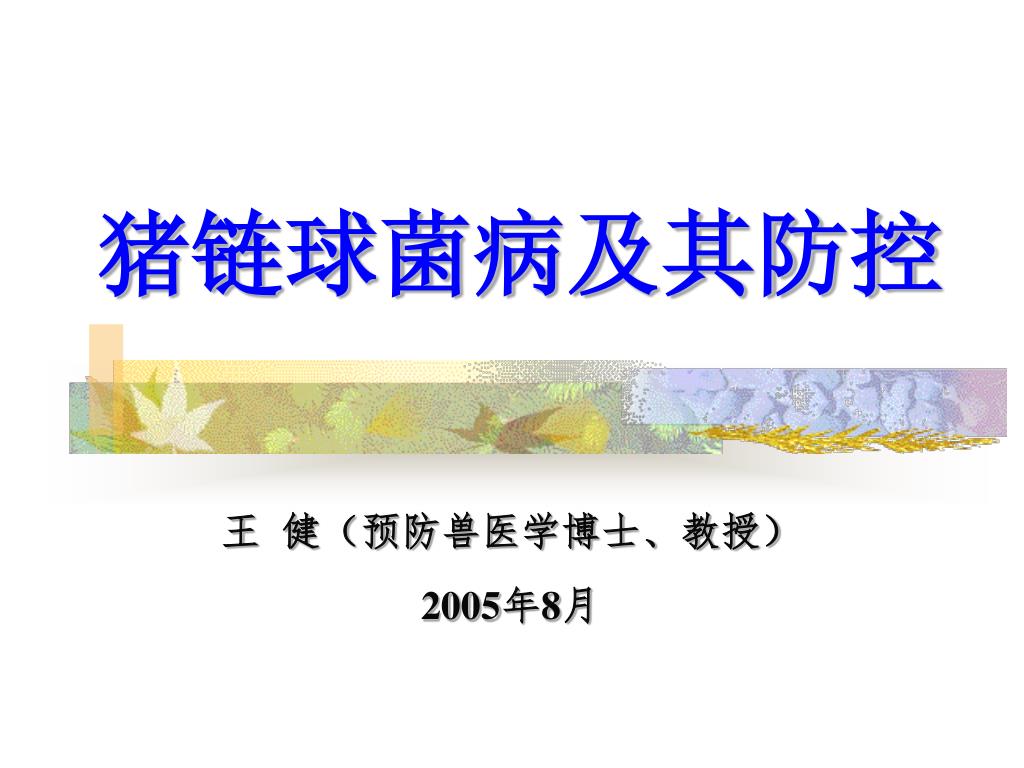 猪链球菌病及其防控

王 健（预防兽医学博士、教授）

2005年8月